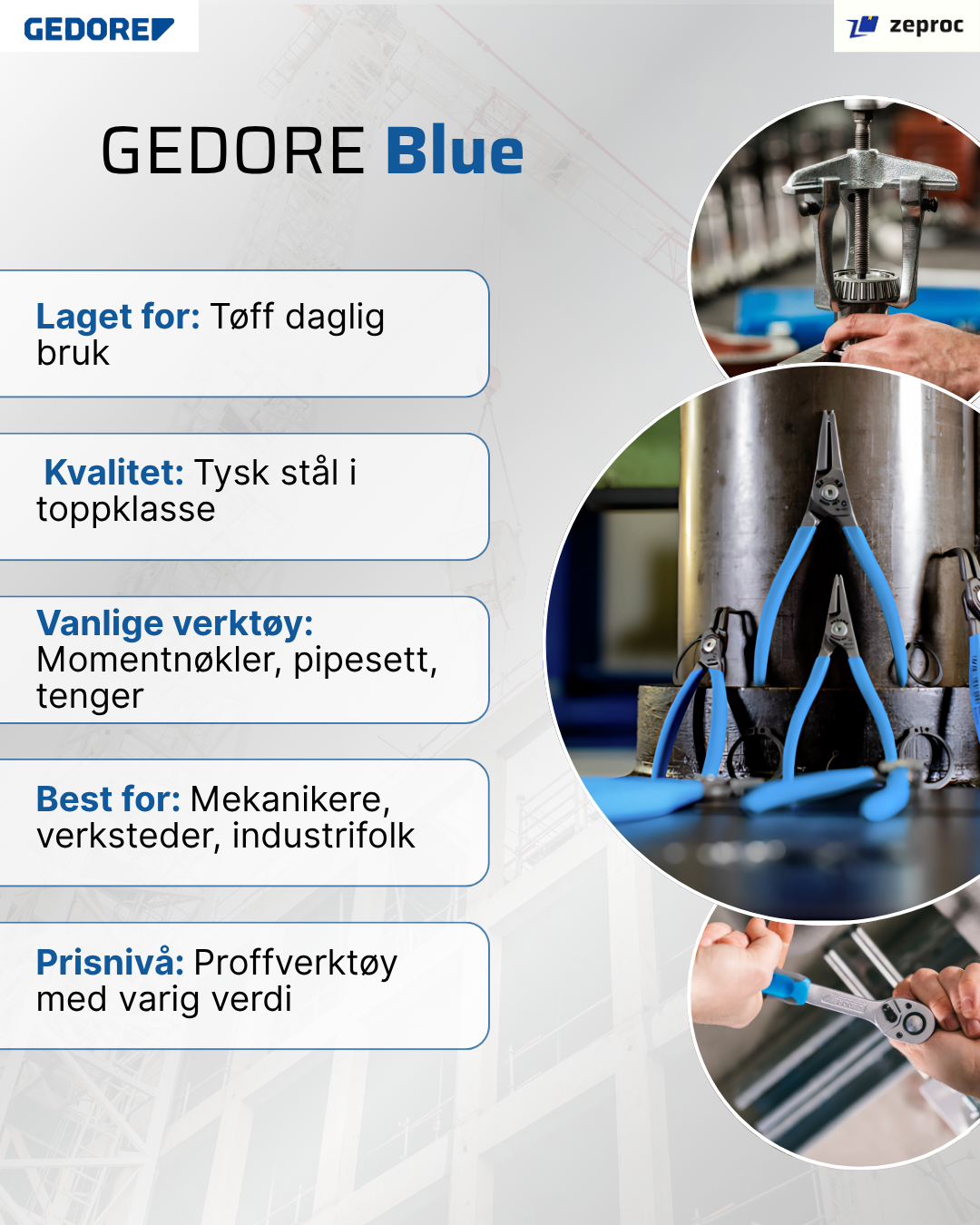 GEDORE

zeproc

GEDORE Blue

Laget for: Tøff daglig bruk

Kvalitet: Tysk stål i toppklasse

Vanlige verktøy: Momentnøkler, pipesett, tenger

Best for: Mekanikere, verksteder, industrifolk

Prisnivå: Proffverktøy med varig verdi